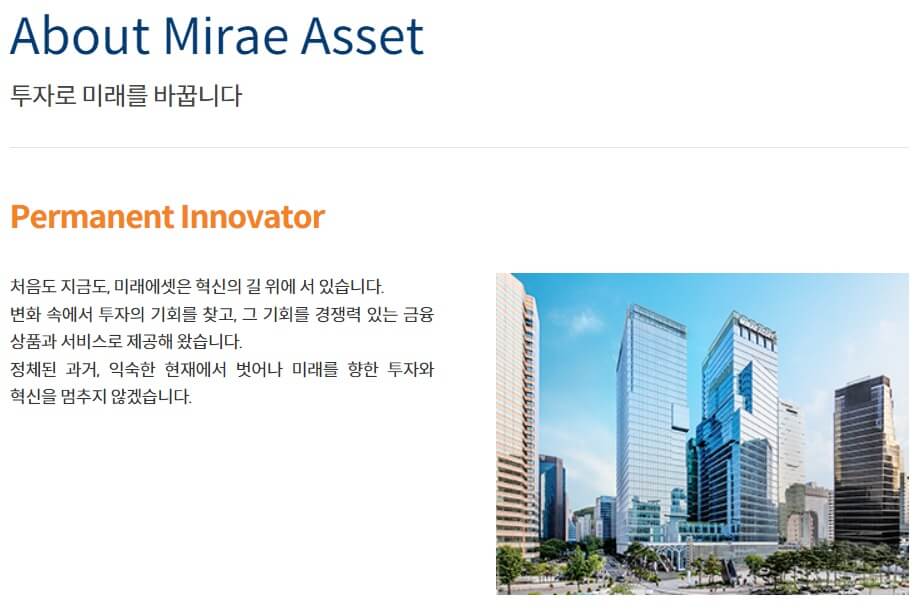 About Mirae Asset

투자로 미래를 바꿉니다

Permanent Innovator

처음도 지금도, 미래에셋은 혁신의 길 위에 서 있습니다.
변화 속에서 투자의 기회를 찾고, 그 기회를 경쟁력 있는 금융 상품과 서비스로 제공해 왔습니다.
정체된 과거, 익숙한 현재에서 벗어나 미래를 향한 투자와 혁신을 멈추지 않겠습니다.